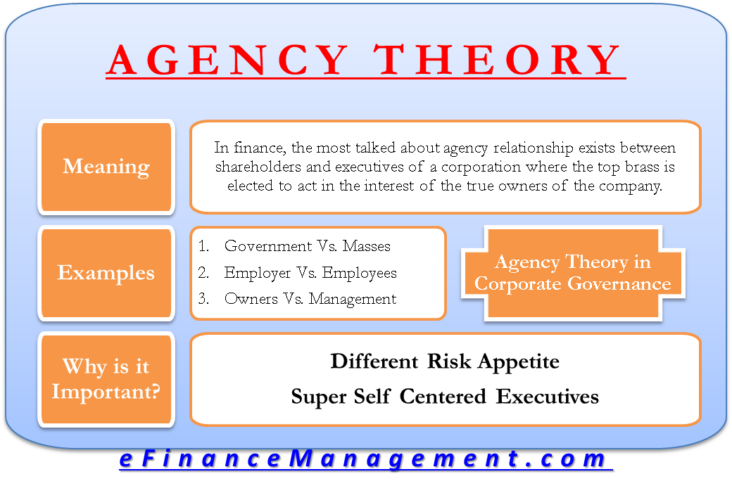 AGENCY THEORY

Meaning

In finance, the most talked about agency relationship exists between shareholders and executives of a corporation where the top brass is elected to act in the interest of the true owners of the company.

Examples

1. Government Vs. Masses
2. Employer Vs. Employees
3. Owners Vs. Management

Agency Theory in Corporate Governance

Why is it Important?

Different Risk Appetite

Super Self Centered Executives

eFinanceManagement.com